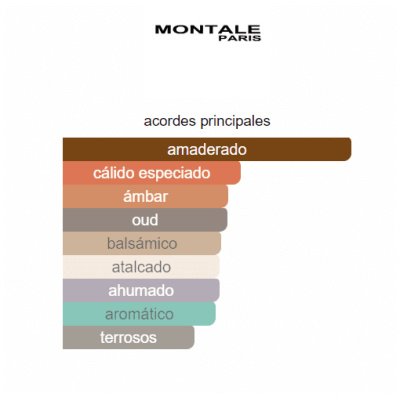 MONTALE
PARIS

acordes principales

amaderado

cálido especiado

ámbar

oud

balsámico

atalcado

ahumado

aromático

terrosos